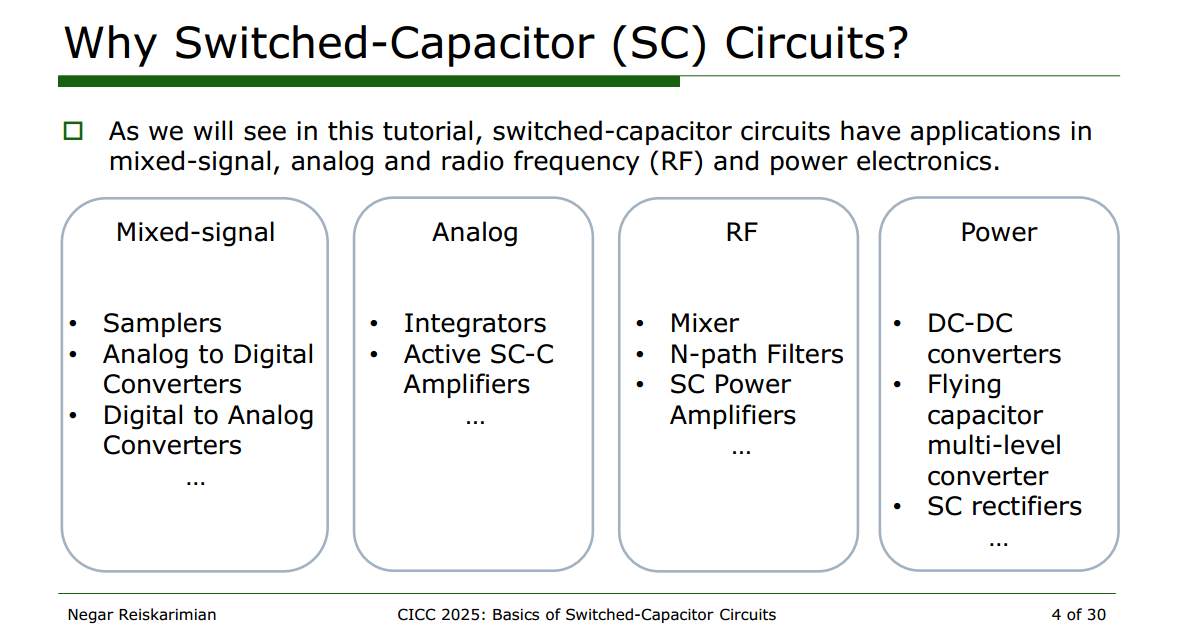 Why Switched-Capacitor (SC) Circuits?

☐ As we will see in this tutorial, switched-capacitor circuits have applications in mixed-signal, analog and radio frequency (RF) and power electronics.

Mixed-signal

• Samplers
• Analog to Digital Converters
• Digital to Analog Converters
…

Analog

• Integrators
• Active SC-C Amplifiers
…

RF

• Mixer
• N-path Filters
• SC Power Amplifiers
…

Power

• DC-DC converters
• Flying capacitor multi-level converter
• SC rectifiers
…

Negar Reiskarimian CICC 2025: Basics of Switched-Capacitor Circuits 4 of 30